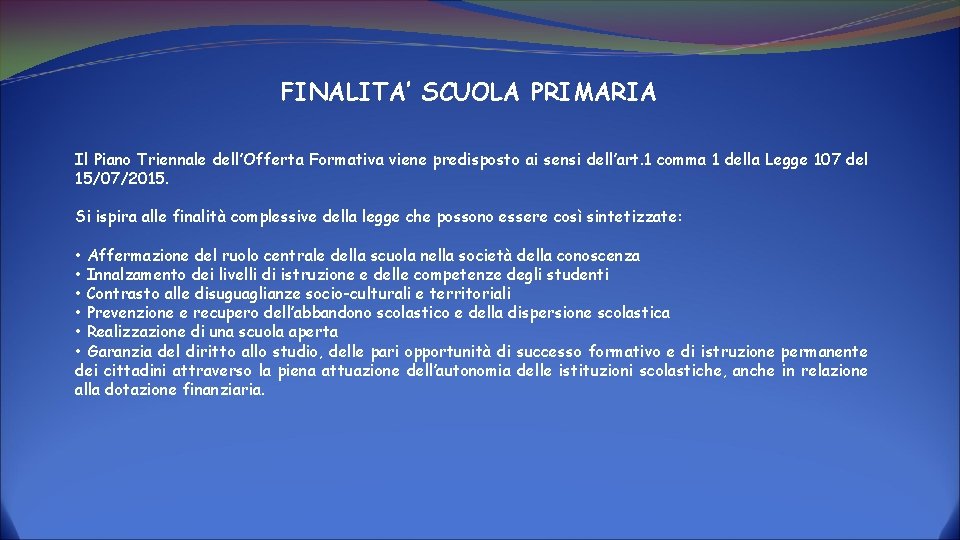 FINALITA' SCUOLA PRIMARIA

Il Piano Triennale dell'Offerta Formativa viene predisposto ai sensi dell'art.1 comma 1 della Legge 107 del 15/07/2015.

Si ispira alle finalità complessive della legge che possono essere così sintetizzate:

• Affermazione del ruolo centrale della scuola nella società della conoscenza
• Innalzamento dei livelli di istruzione e delle competenze degli studenti
• Contrasto alle disuguaglianze socio-culturali e territoriali
• Prevenzione e recupero dell'abbandono scolastico e della dispersione scolastica
• Realizzazione di una scuola aperta
• Garanzia del diritto allo studio, delle pari opportunità di successo formativo e di istruzione permanente dei cittadini attraverso la piena attuazione dell'autonomia delle istituzioni scolastiche, anche in relazione alla dotazione finanziaria.